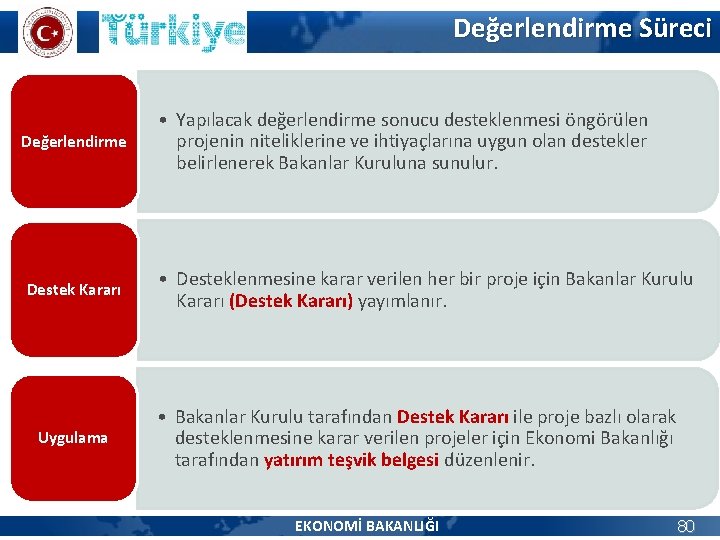 Türkiye

Değerlendirme Süreci

Değerlendirme

• Yapılacak değerlendirme sonucu desteklenmesi öngörülen projenin niteliklerine ve ihtiyaçlarına uygun olan destekler belirlenerek Bakanlar Kuruluna sunulur.

Destek Kararı

• Desteklenmesine karar verilen her bir proje için Bakanlar Kurulu Kararı (Destek Kararı) yayımlanır.

Uygulama

• Bakanlar Kurulu tarafından Destek Kararı ile proje bazlı olarak desteklenmesine karar verilen projeler için Ekonomi Bakanlığı tarafından yatırım teşvik belgesi düzenlenir.

EKONOMİ BAKANLIĞI

80